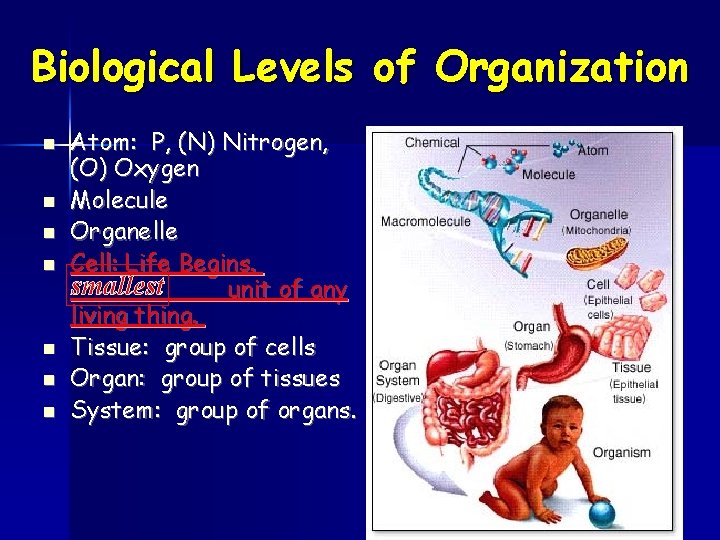 Biological Levels of Organization

- Atom: P, (N) Nitrogen, (O) Oxygen
- Molecule
- Organelle
- Cell: Life Begins. smallest unit of any living thing.
- Tissue: group of cells
- Organ: group of tissues
- System: group of organs.

Chemical
Atom
Molecule
Macromolecule
Organelle
(Mitochondria)
Cell
(Epithelial cells)
Organ
(Stomach)
Tissue
(Epithelial tissue)
Organ System
(Digestive)
Organism